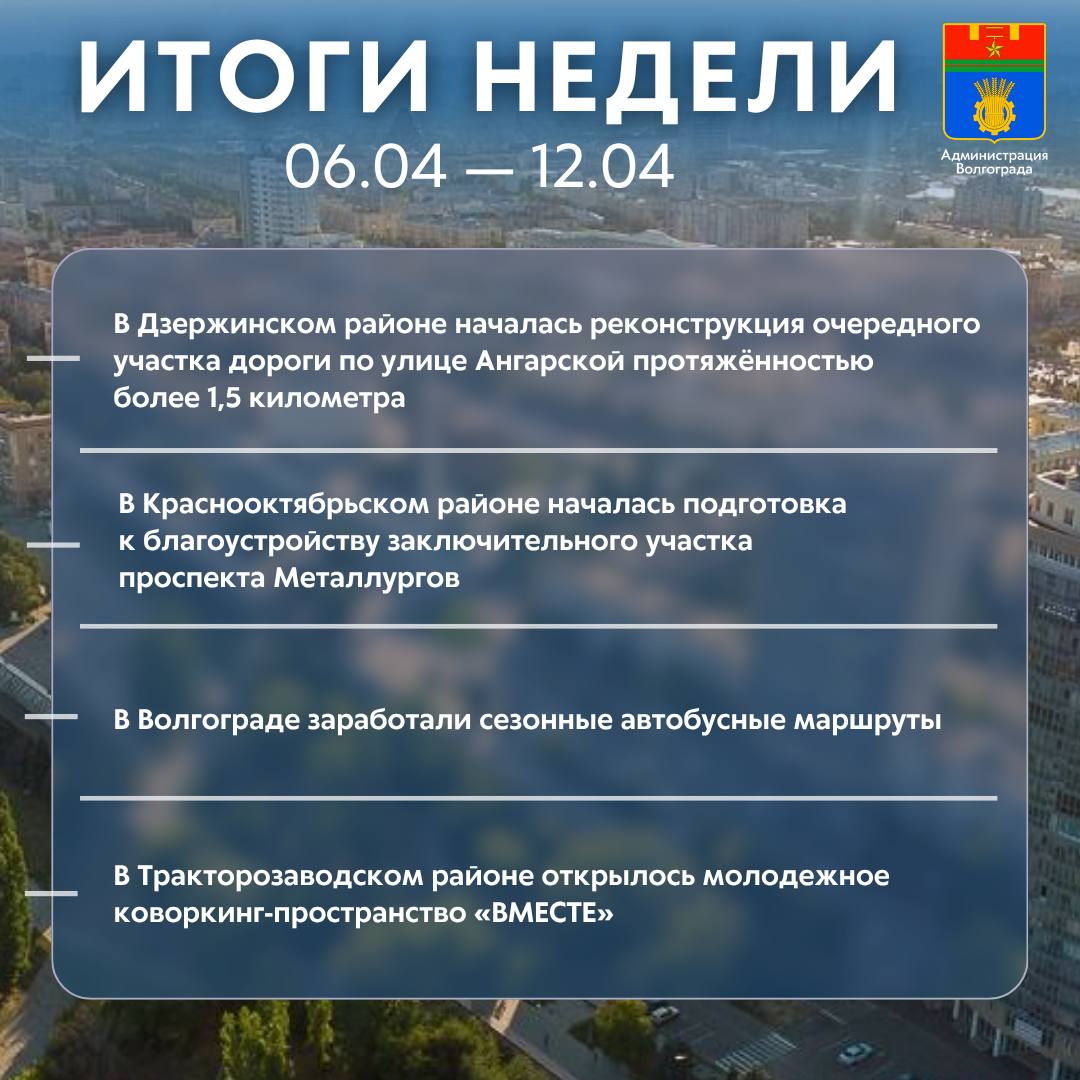 ИТОГИ НЕДЕЛИ
06.04 — 12.04

Администрация
Волгограда

В Дзержинском районе началась реконструкция очередного участка дороги по улице Ангарской протяжённостью более 1,5 километра

В Краснооктябрьском районе началась подготовка к благоустройству заключительного участка проспекта Металлургов

В Волгограде заработали сезонные автобусные маршруты

В Тракторозаводском районе открылось молодежное коворкинг-пространство «ВМЕСТЕ»